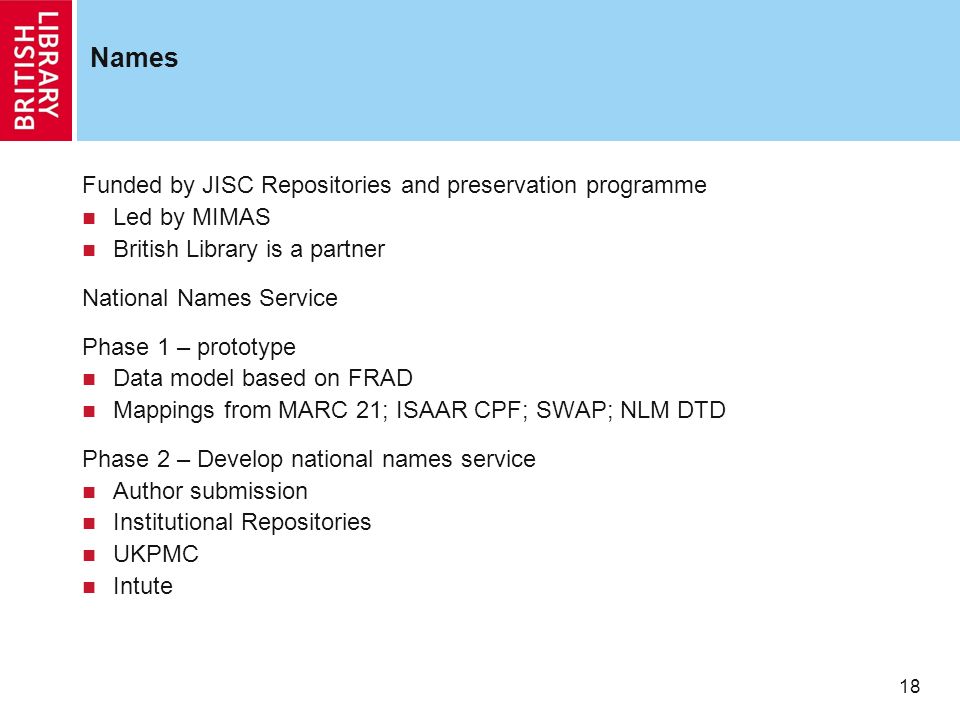 BRITISH LIBRARY

Names

Funded by JISC Repositories and preservation programme
- Led by MIMAS
- British Library is a partner

National Names Service

Phase 1 – prototype
- Data model based on FRAD
- Mappings from MARC 21; ISAAR CPF; SWAP; NLM DTD

Phase 2 – Develop national names service
- Author submission
- Institutional Repositories
- UKPMC
- Intute

18